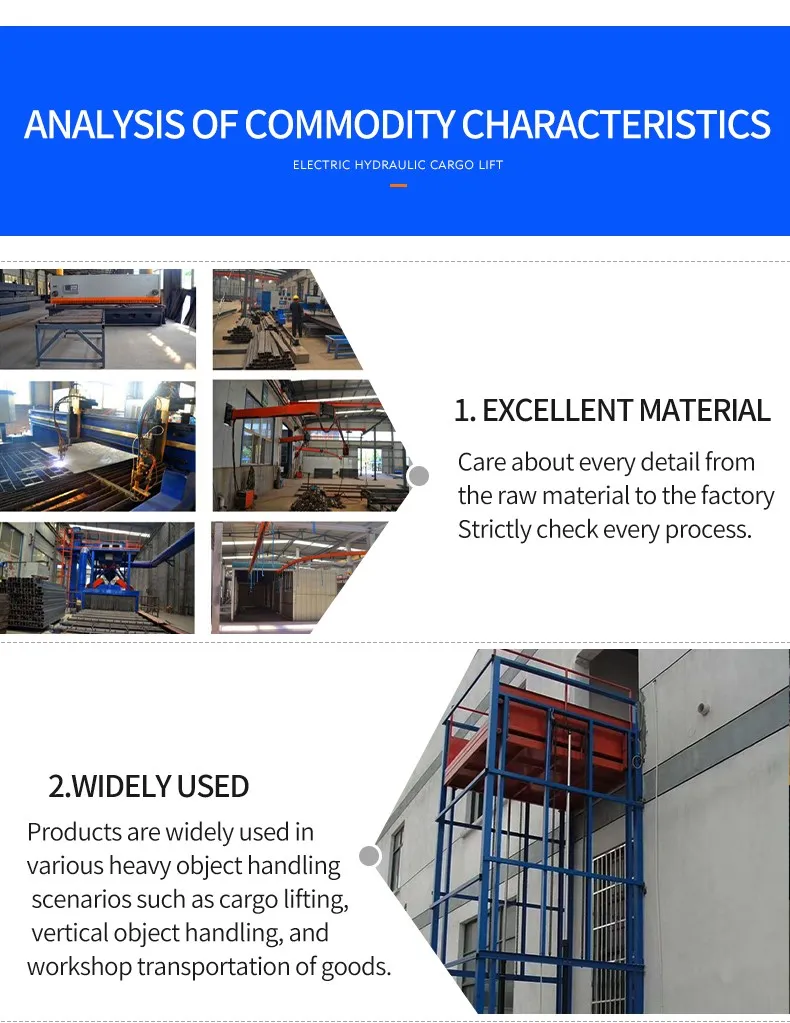 ANALYSIS OF COMMODITY CHARACTERISTICS

ELECTRIC HYDRAULIC CARGO LIFT

1. EXCELLENT MATERIAL

Care about every detail from the raw material to the factory Strictly check every process.

2.WIDELY USED

Products are widely used in various heavy object handling scenarios such as cargo lifting, vertical object handling, and workshop transportation of goods.